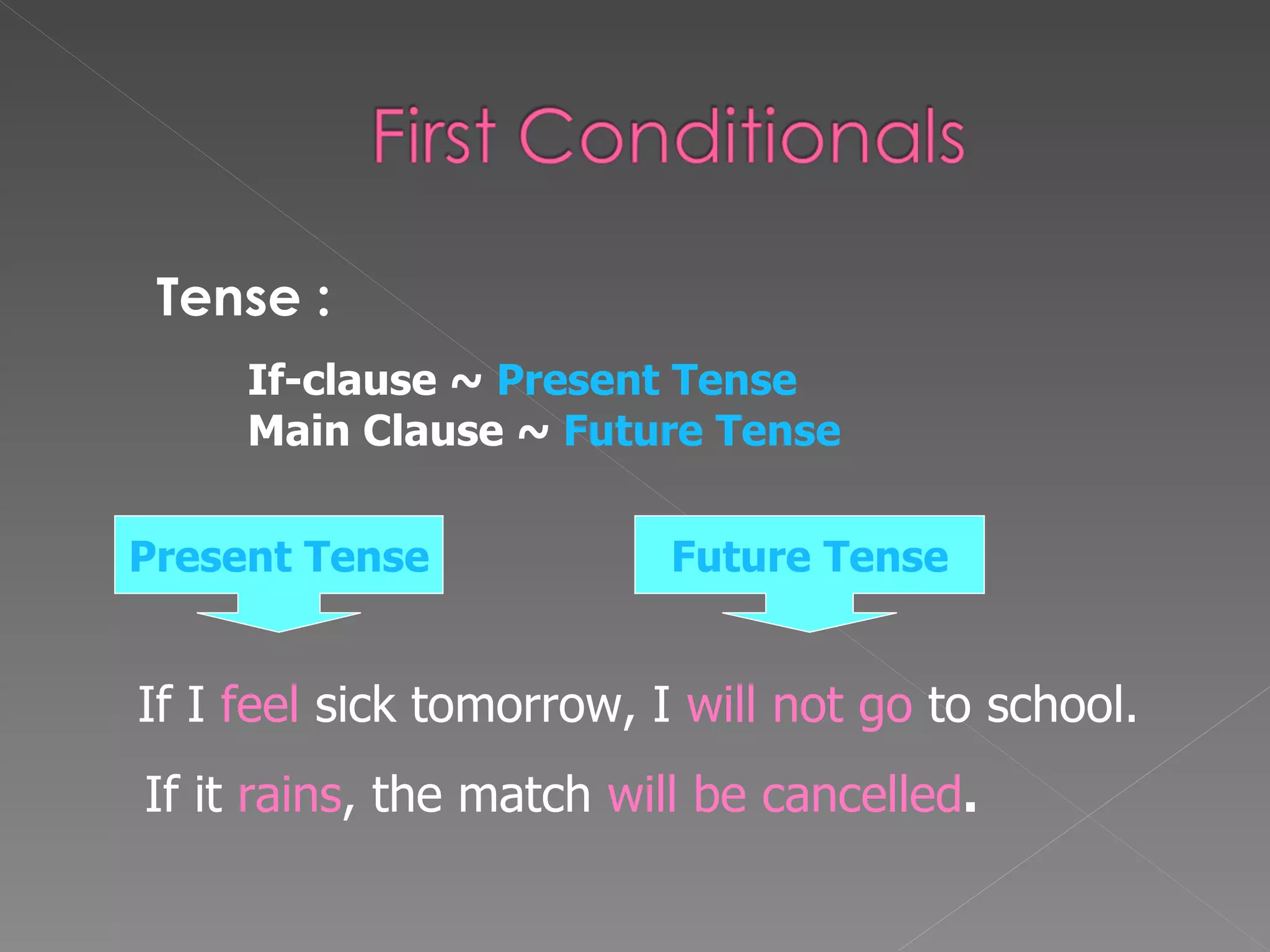 First Conditionals

Tense :

If-clause ~ Present Tense
Main Clause ~ Future Tense

Present Tense

Future Tense

If I feel sick tomorrow, I will not go to school.

If it rains, the match will be cancelled.